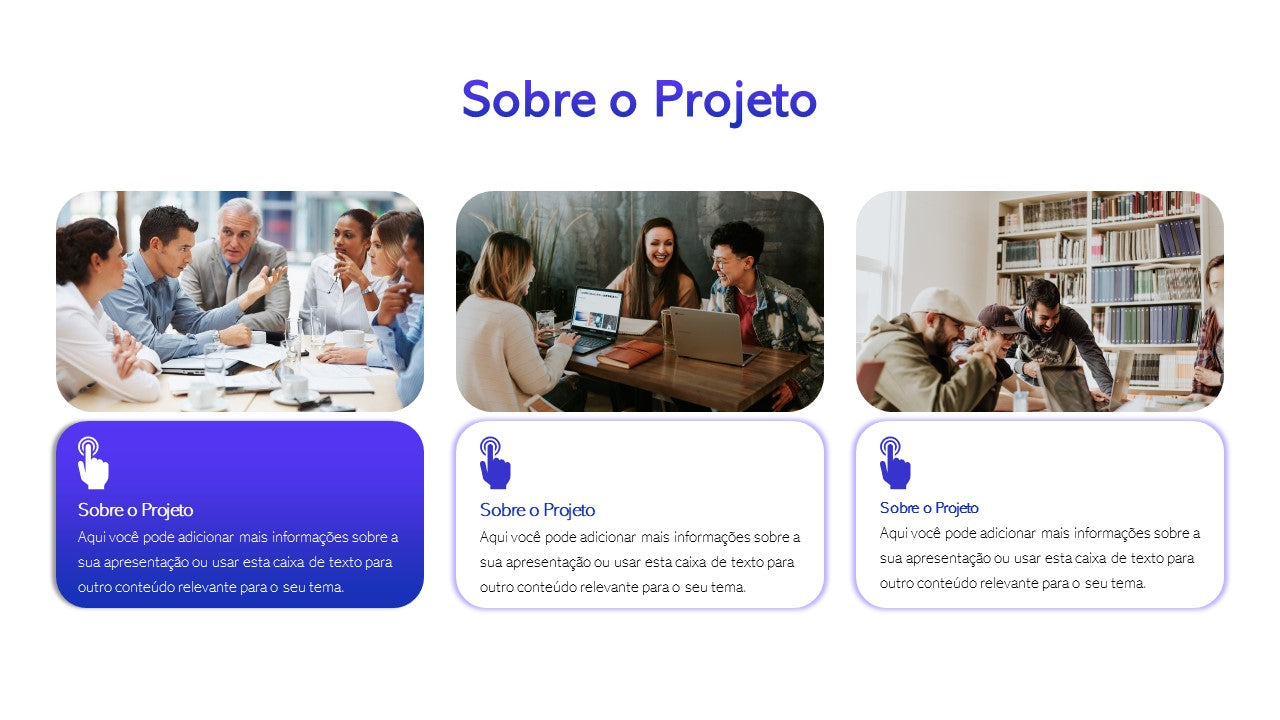 Sobre o Projeto

Sobre o Projeto
Aqui você pode adicionar mais informações sobre a sua apresentação ou usar esta caixa de texto para outro conteúdo relevante para o seu tema.

Sobre o Projeto
Aqui você pode adicionar mais informações sobre a sua apresentação ou usar esta caixa de texto para outro conteúdo relevante para o seu tema.

Sobre o Projeto
Aqui você pode adicionar mais informações sobre a sua apresentação ou usar esta caixa de texto para outro conteúdo relevante para o seu tema.